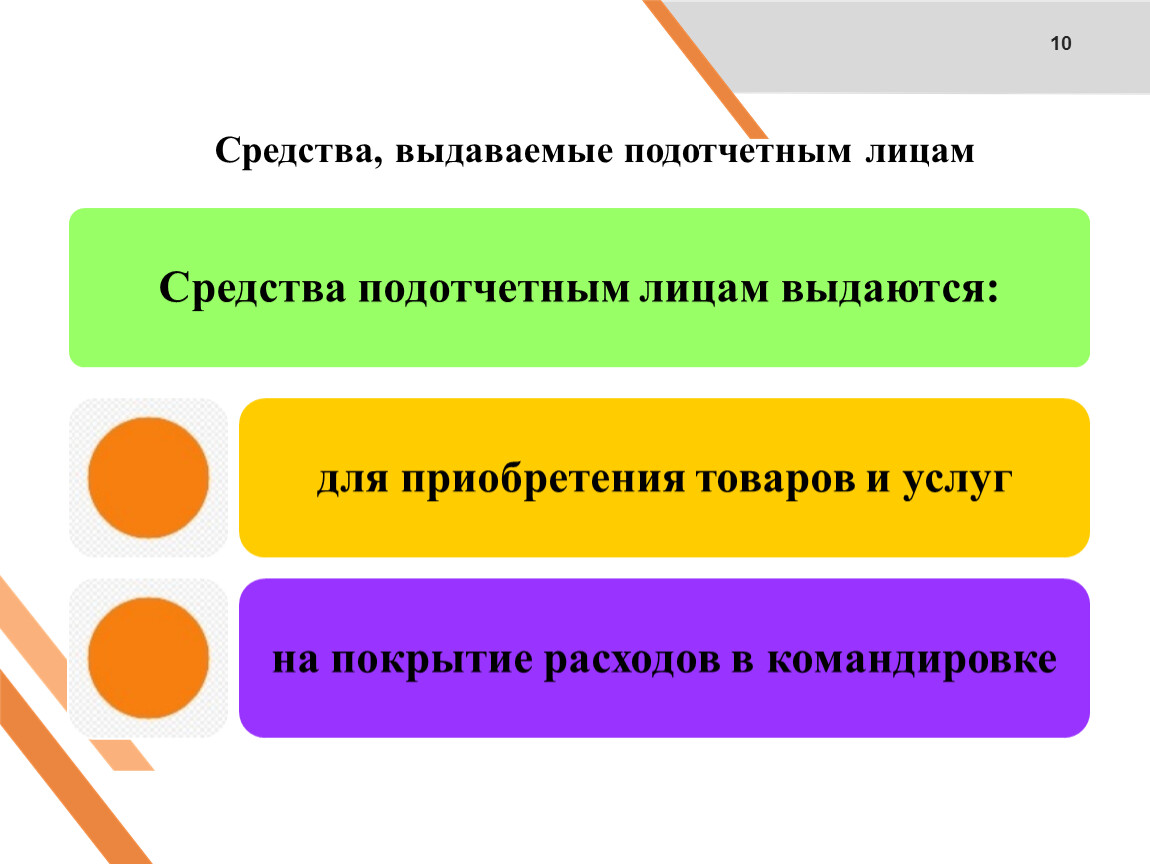 10

Средства, выдаваемые подотчетным лицам

Средства подотчетным лицам выдаются:

для приобретения товаров и услуг

на покрытие расходов в командировке